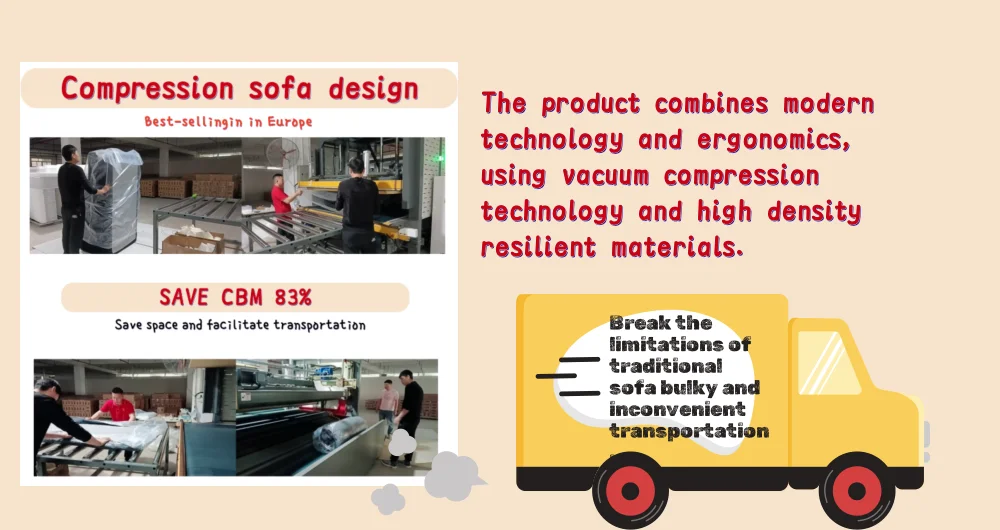 Compression sofa design

Best-sellingin in Europe

SAVE CBM 83%

Save space and facilitate transportation

The product combines modern technology and ergonomics, using vacuum compression technology and high density resilient materials.

Break the limitations of traditional sofa bulky and inconvenient transportation